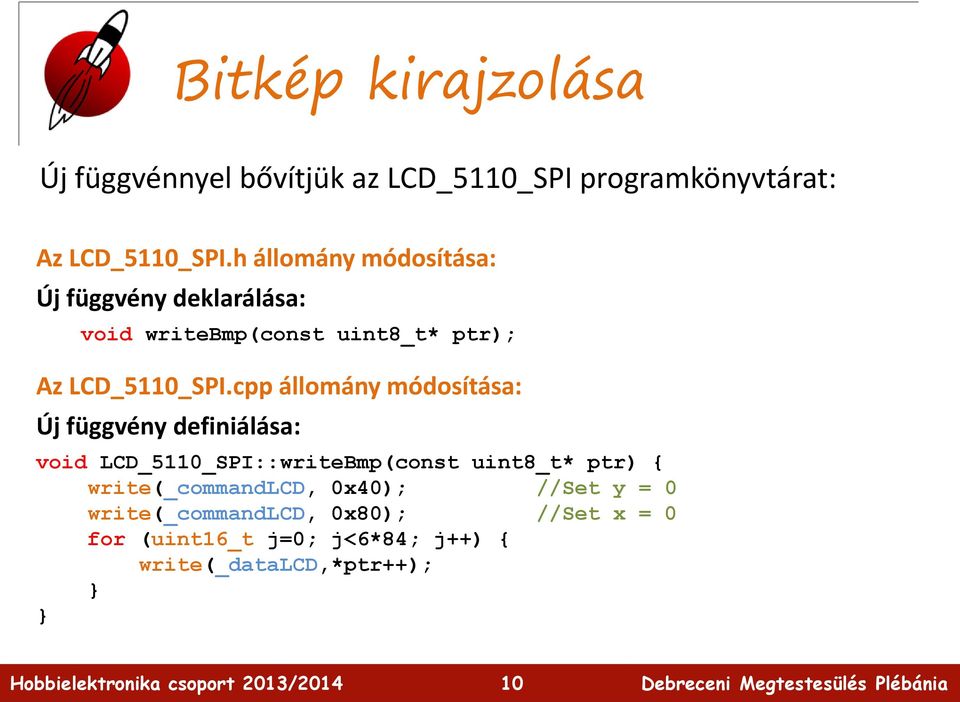 Bitkép kirajzolása

Új függvénnyel bővítjük az LCD_5110_SPI programkönyvtárat:

Az LCD_5110_SPI.h állomány módosítása:

Új függvény deklarálása:

void writeBmp(const uint8_t* ptr);

Az LCD_5110_SPI.cpp állomány módosítása:

Új függvény definiálása:

void LCD_5110_SPI::writeBmp(const uint8_t* ptr) {
    write(_commandLCD, 0x40);          //Set y = 0
    write(_commandLCD, 0x80);          //Set x = 0
    for (uint16_t j=0; j<6*84; j++) {
        write(_dataLCD,*ptr++);
    }
}

Hobbielektronika csoport 2013/2014 10 Debreceni Megtestesülés Plébánia